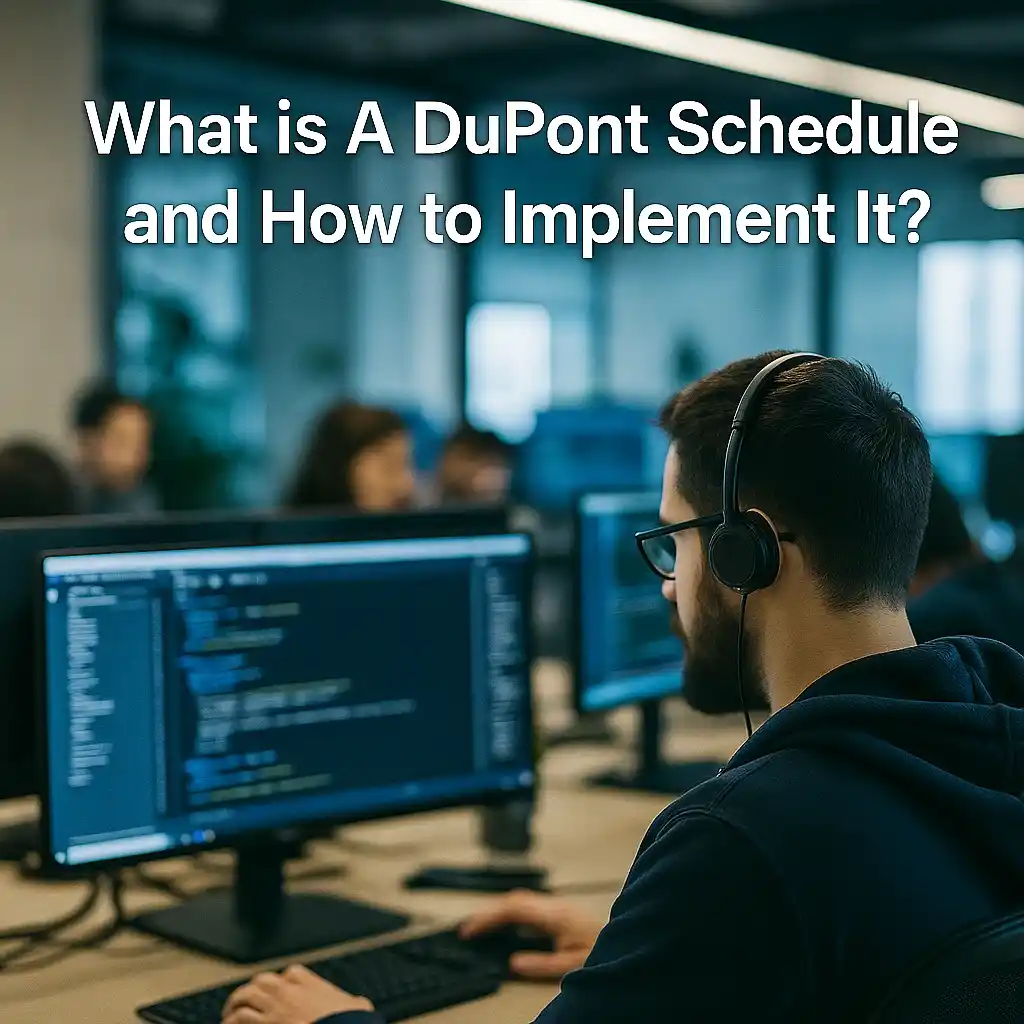 What is A DuPont Schedule and How to Implement It?